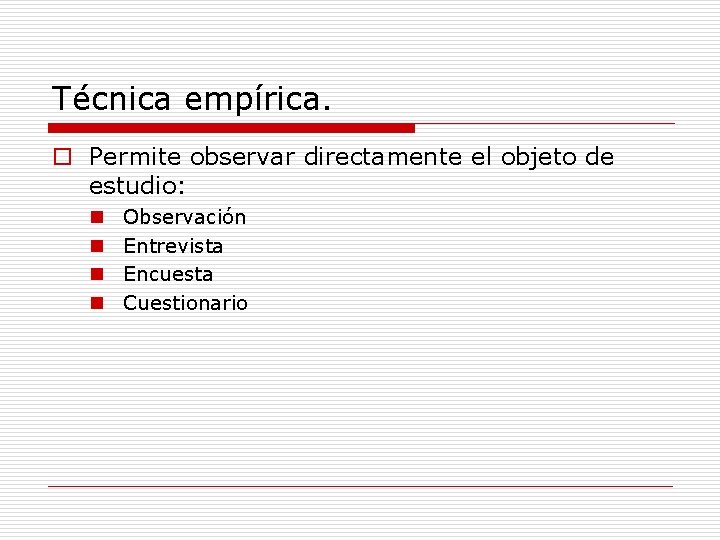 Técnica empírica.

Permite observar directamente el objeto de estudio:

Observación
Entrevista
Encuesta
Cuestionario